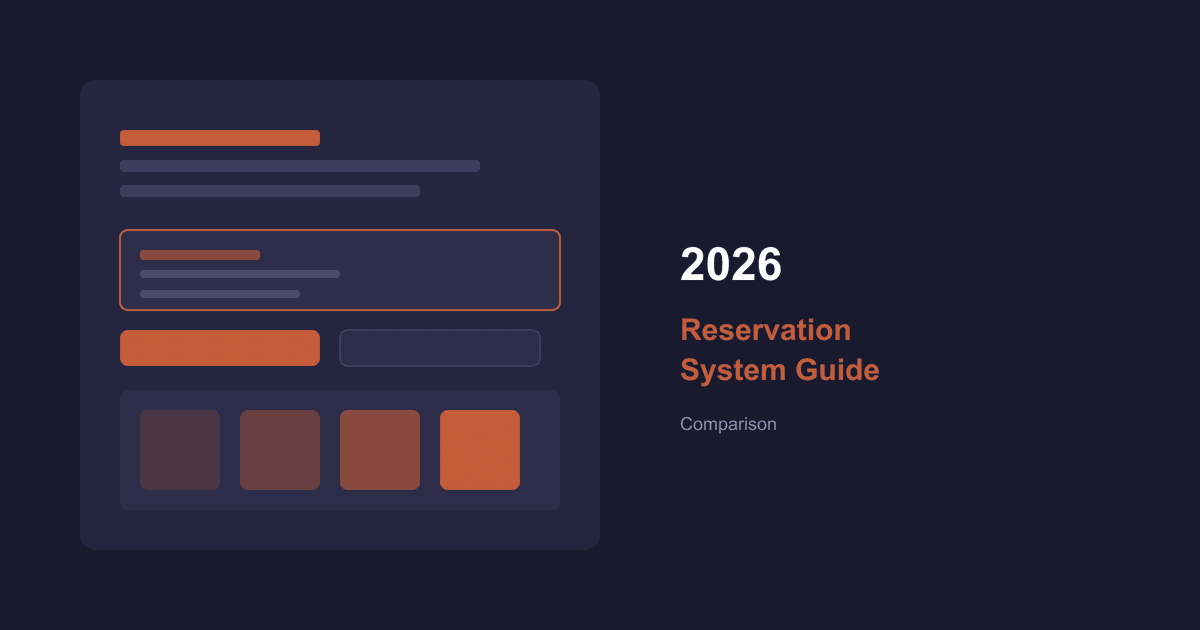 2026

Reservation System Guide

Comparison